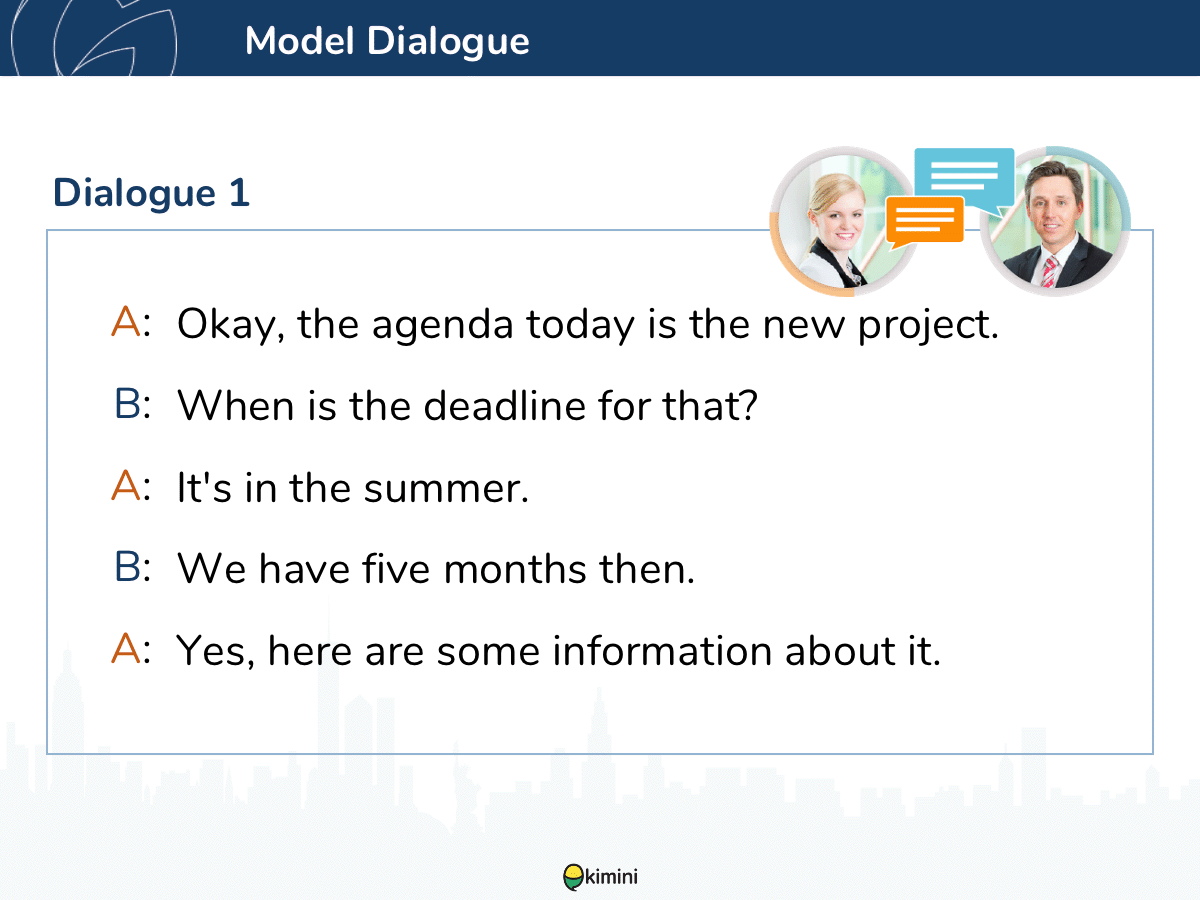 Model Dialogue

Dialogue 1

A: Okay, the agenda today is the new project.

B: When is the deadline for that?

A: It's in the summer.

B: We have five months then.

A: Yes, here are some information about it.

kimini